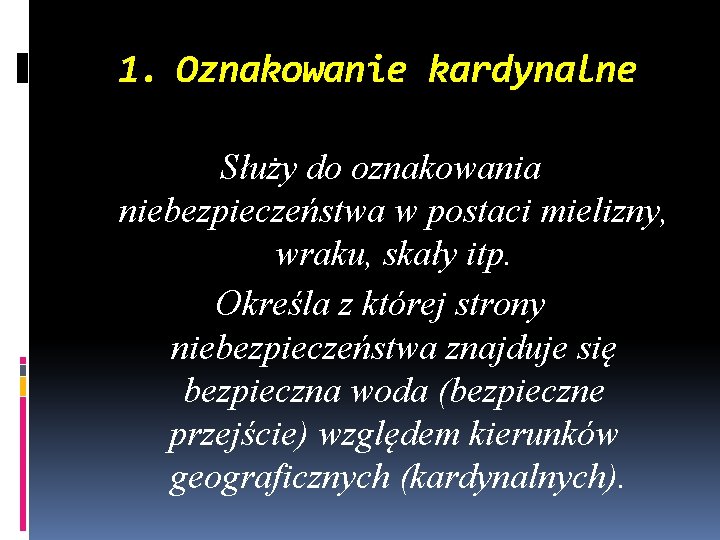 1. Oznakowanie kardynalne

Służy do oznakowania niebezpieczeństwa w postaci mielizny, wraku, skały itp.

Określa z której strony niebezpieczeństwa znajduje się bezpieczna woda (bezpieczne przejście) względem kierunków geograficznych (kardynalnych).